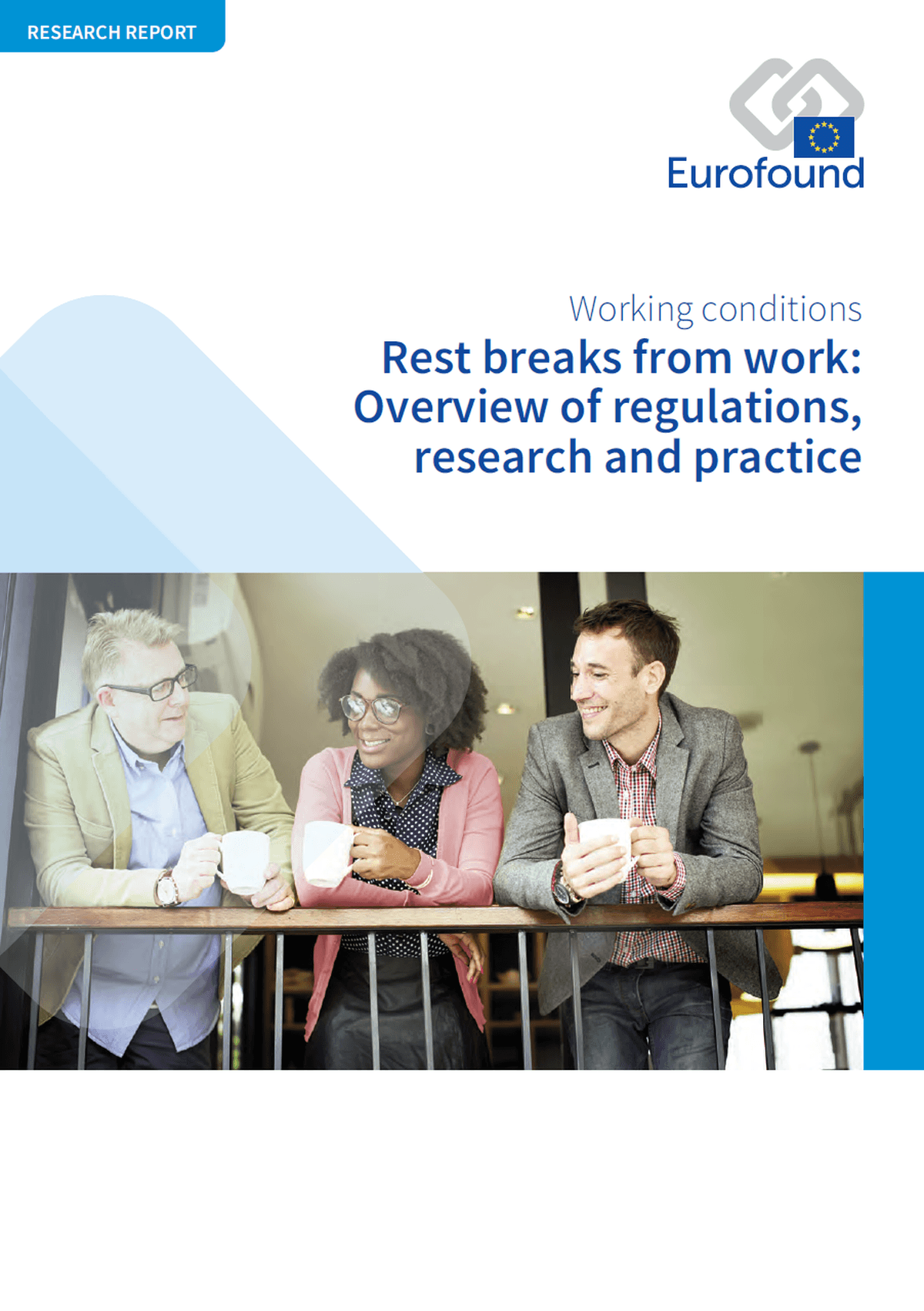 RESEARCH REPORT

Eurofound

Working conditions

Rest breaks from work: Overview of regulations, research and practice